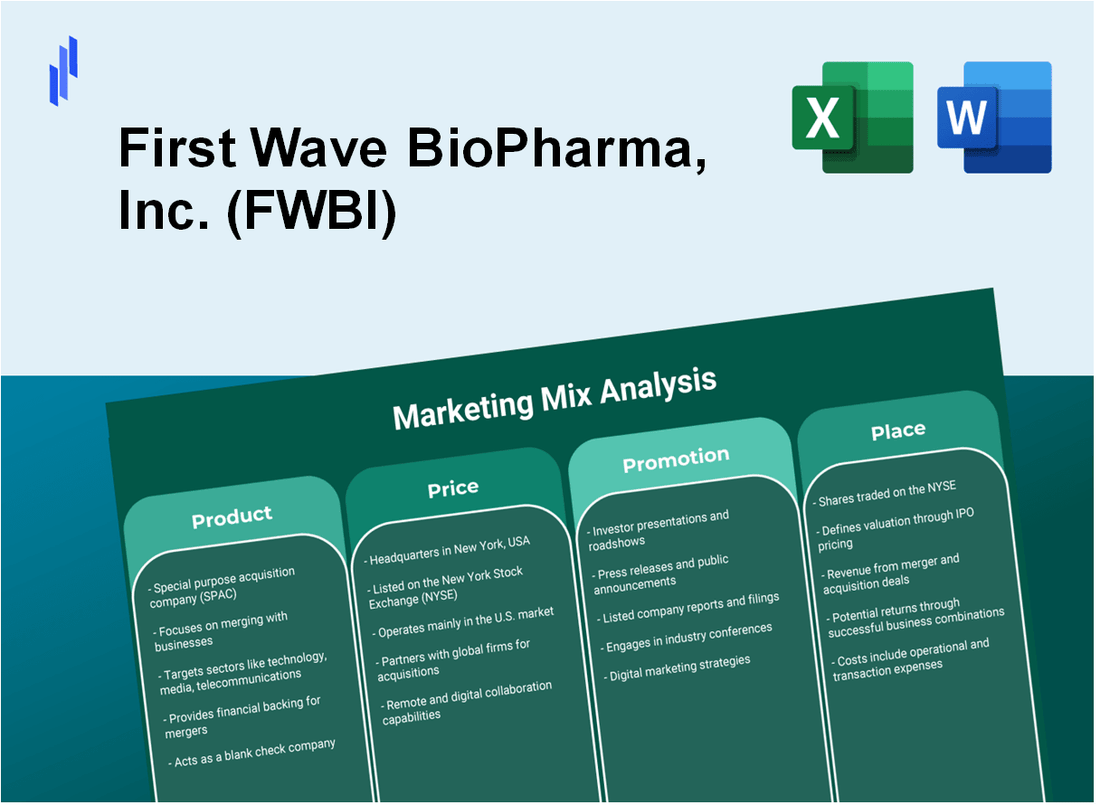 First Wave BioPharma, Inc. (FWBI)

X

W

Marketing Mix Analysis

Product

- Special purpose acquisition company (SPAC)
- Focuses on merging with businesses
- Targets sectors like technology, media, telecommunications
- Provides financial backing for mergers
- Acts as a blank check company

Price

- Headquarters in New York, USA
- Listed on the New York Stock Exchange (NYSE)
- Operates mainly in the U.S. market
- Partners with global firms for acquisitions
- Remote and digital collaboration capabilities

Promotion

- Investor presentations and roadshows
- Press releases and public announcements
- Listed company reports and filings
- Engages in industry conferences
- Digital marketing strategies

Place

- Shares traded on the NYSE
- Defines valuation through IPO pricing
- Revenue from merger and acquisition deals
- Potential returns through successful business combinations
- Costs include operational and transaction expenses